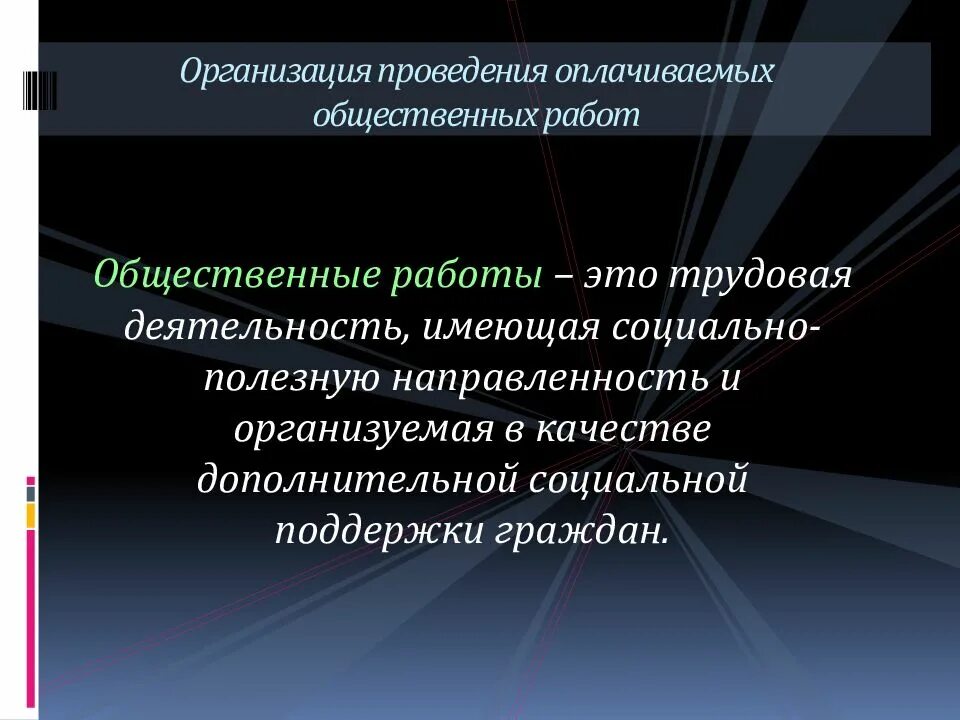 Организация проведения оплачиваемых общественных работ

Общественные работы – это трудовая деятельность, имеющая социально-полезную направленность и организуемая в качестве дополнительной социальной поддержки граждан.